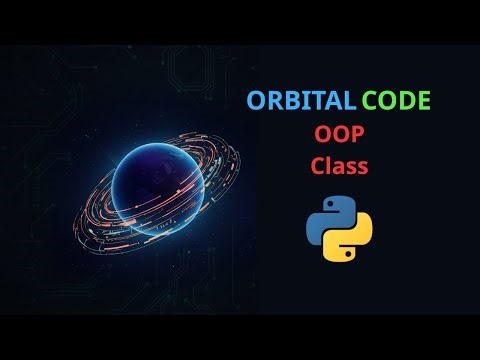 ORBITAL CODE
OOP
Class